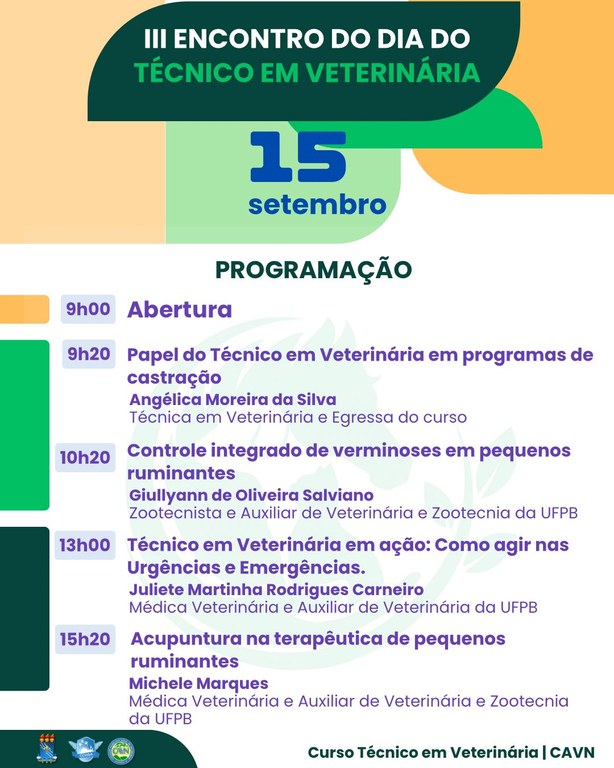 III ENCONTRO DO DIA DO
TÉCNICO EM VETERINÁRIA

15
setembro

PROGRAMAÇÃO

9h00 Abertura

9h20 Papel do Técnico em Veterinária em programas de castração
Angélica Moreira da Silva
Técnica em Veterinária e Egressa do curso

10h20 Controle integrado de verminoses em pequenos ruminantes
Giullyann de Oliveira Salviano
Zootecnista e Auxiliar de Veterinária e Zootecnia da UFPB

13h00 Técnico em Veterinária em ação: Como agir nas Urgências e Emergências.
Juliete Martinha Rodrigues Carneiro
Médica Veterinária e Auxiliar de Veterinária da UFPB

15h20 Acupuntura na terapêutica de pequenos ruminantes
Michele Marques
Médica Veterinária e Auxiliar de Veterinária e Zootecnia da UFPB

Curso Técnico em Veterinária | CAVN